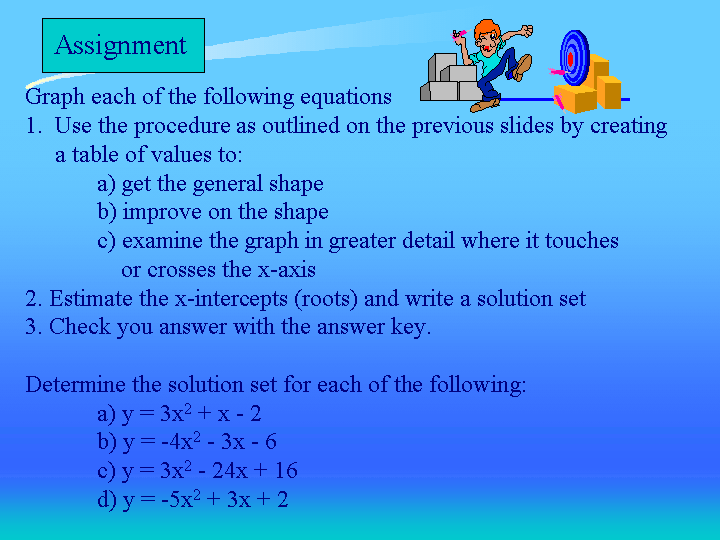 Assignment

Graph each of the following equations
1. Use the procedure as outlined on the previous slides by creating a table of values to:
a) get the general shape
b) improve on the shape
c) examine the graph in greater detail where it touches or crosses the x-axis
2. Estimate the x-intercepts (roots) and write a solution set
3. Check you answer with the answer key.

Determine the solution set for each of the following:
a) $y = 3x^2 + x - 2$
b) $y = -4x^2 - 3x - 6$
c) $y = 3x^2 - 24x + 16$
d) $y = -5x^2 + 3x + 2$